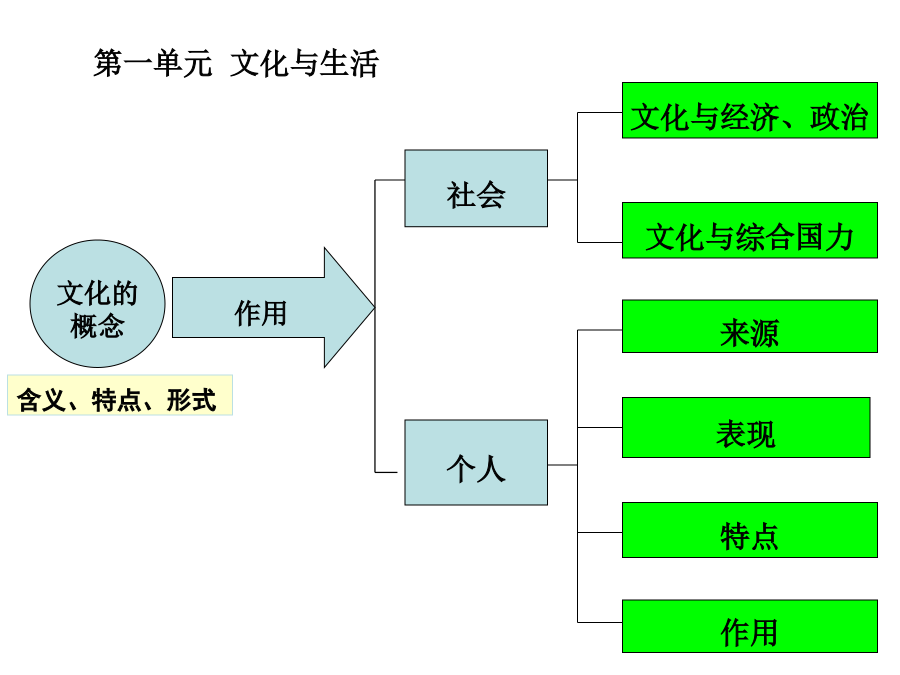 第一单元 文化与生活

文化的概念

含义、特点、形式

作用

社会

文化与经济、政治

文化与综合国力

个人

来源

表现

特点

作用